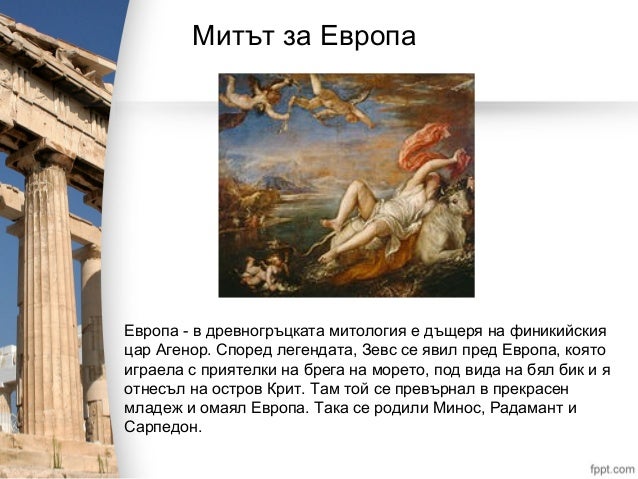 Митът за Европа

Европа - в древногръцката митология е дъщеря на финикийския цар Агенор. Според легендата, Зевс се явил пред Европа, която играела с приятелки на брега на морето, под вида на бял бик и я отнесъл на остров Крит. Там той се превърнал в прекрасен младеж и омаял Европа. Така се родили Минос, Радамант и Сарпедон.

fppt.com